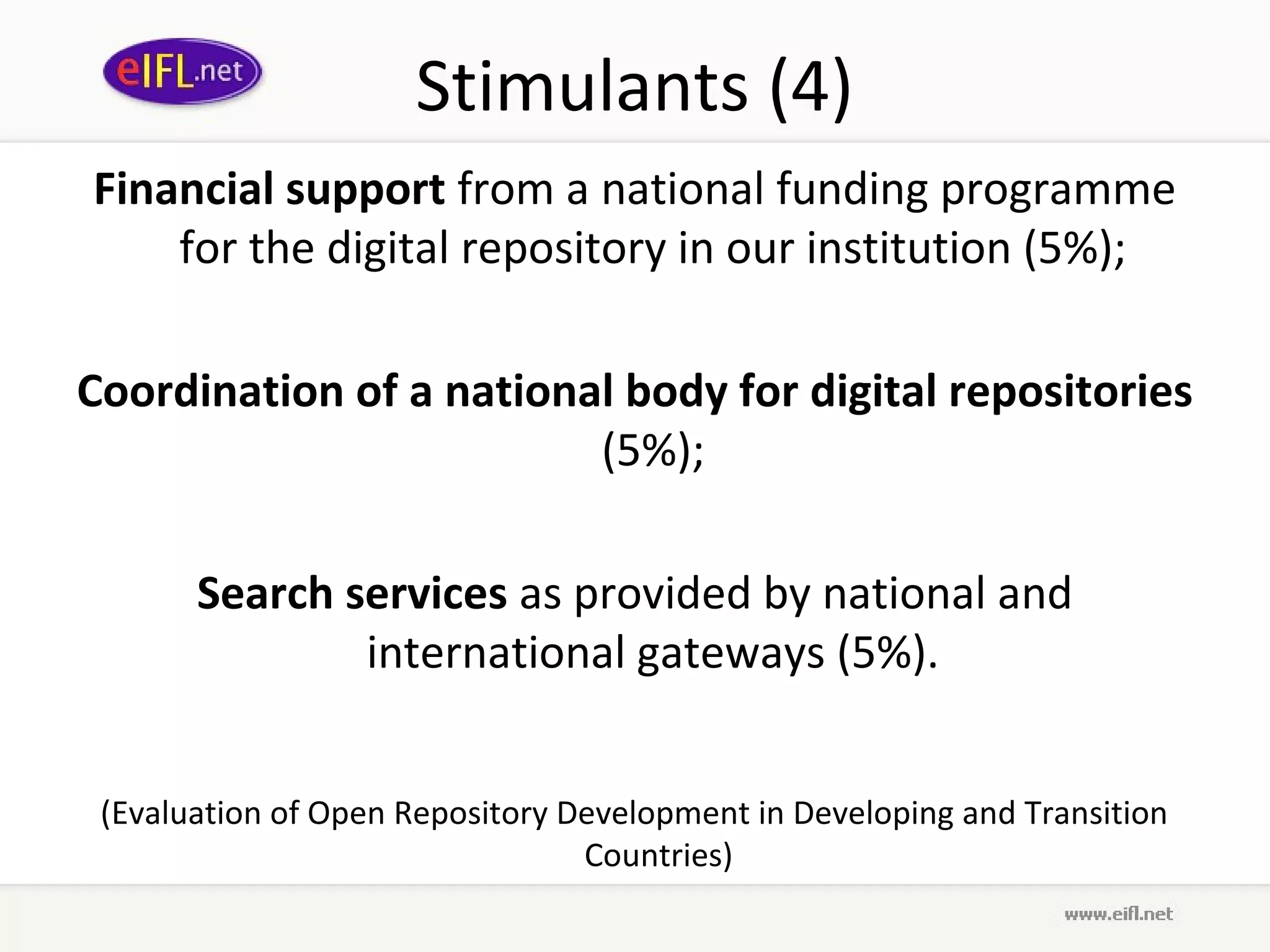 eIFL.net

Stimulants (4)

Financial support from a national funding programme for the digital repository in our institution (5%);

Coordination of a national body for digital repositories (5%);

Search services as provided by national and international gateways (5%).

(Evaluation of Open Repository Development in Developing and Transition Countries)

www.eifl.net